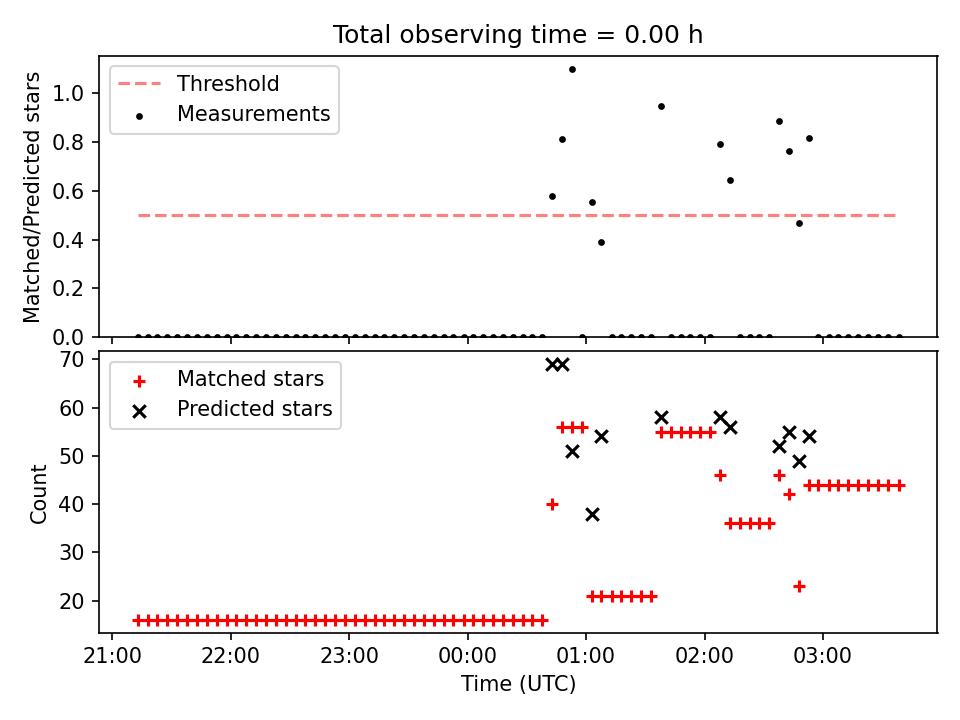 Total observing time = 0.00 h

Threshold
Measurements

Matched/Predicted stars

1.0
0.8
0.6
0.4
0.2
0.0

Matched stars
Predicted stars

Count

70
60
50
40
30
20

21:00
22:00
23:00
00:00
01:00
02:00
03:00

Time (UTC)